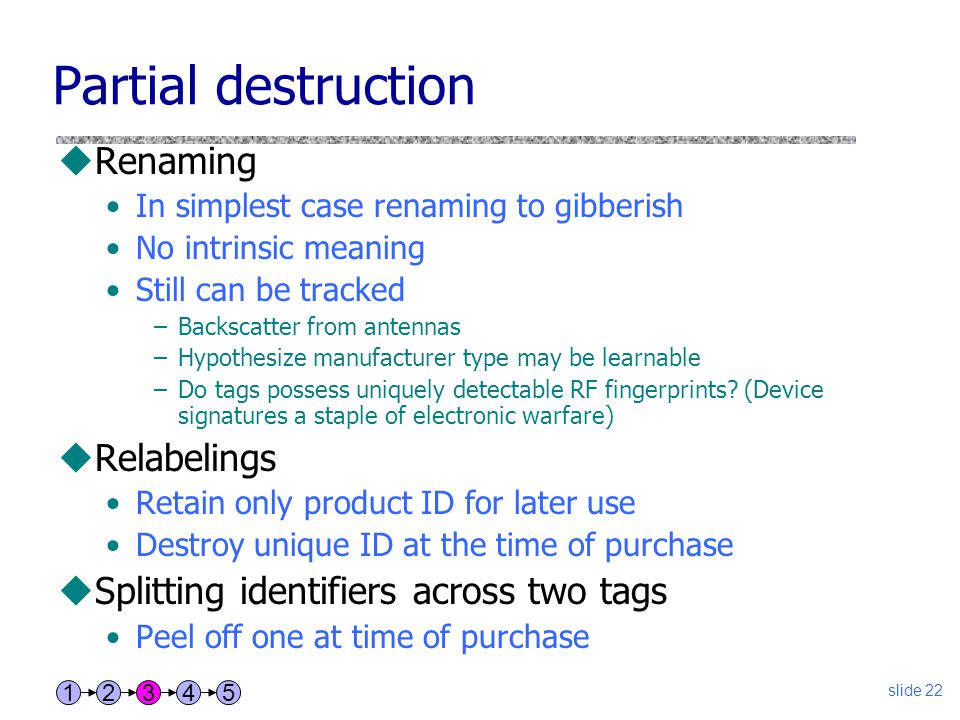 Partial destruction

◆Renaming
• In simplest case renaming to gibberish
• No intrinsic meaning
• Still can be tracked
– Backscatter from antennas
– Hypothesize manufacturer type may be learnable
– Do tags possess uniquely detectable RF fingerprints? (Device signatures a staple of electronic warfare)

◆Relabelings
• Retain only product ID for later use
• Destroy unique ID at the time of purchase

◆Splitting identifiers across two tags
• Peel off one at time of purchase

1 2 3 4 5

slide 22